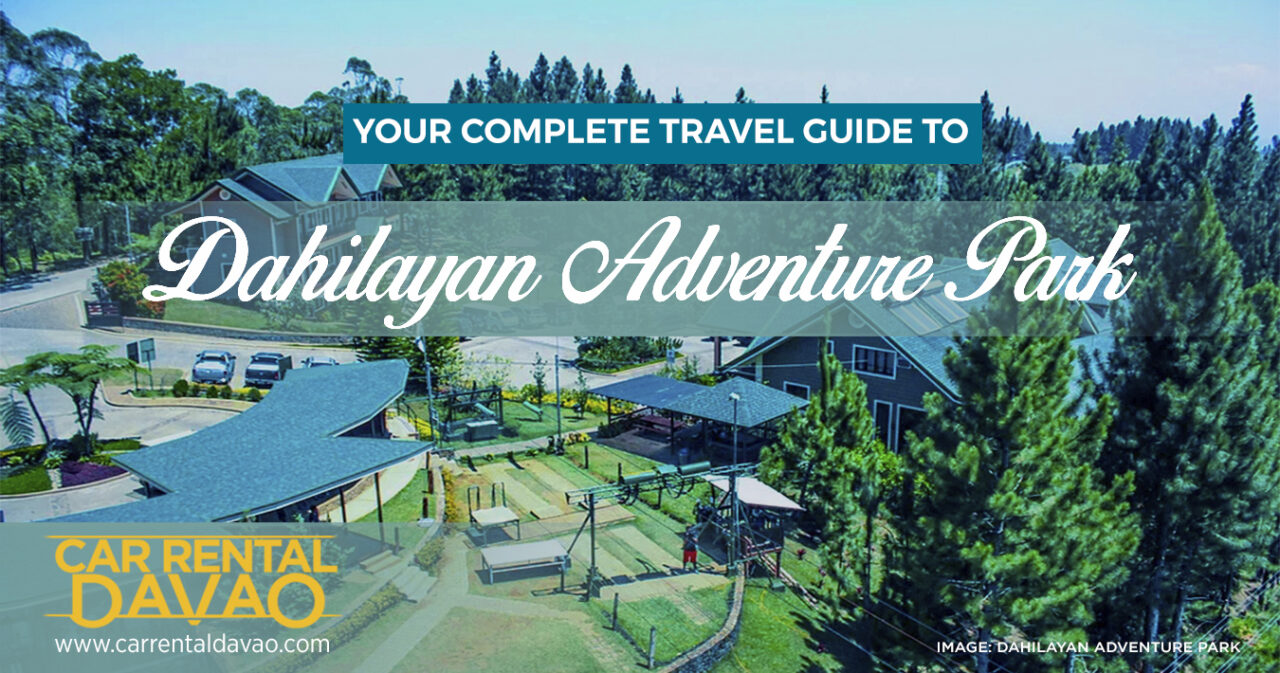 YOUR COMPLETE TRAVEL GUIDE TO

Dahilayan Adventure Park

CAR RENTAL DAVAO
www.carrentaldavao.com

IMAGE: DAHILAYAN ADVENTURE PARK